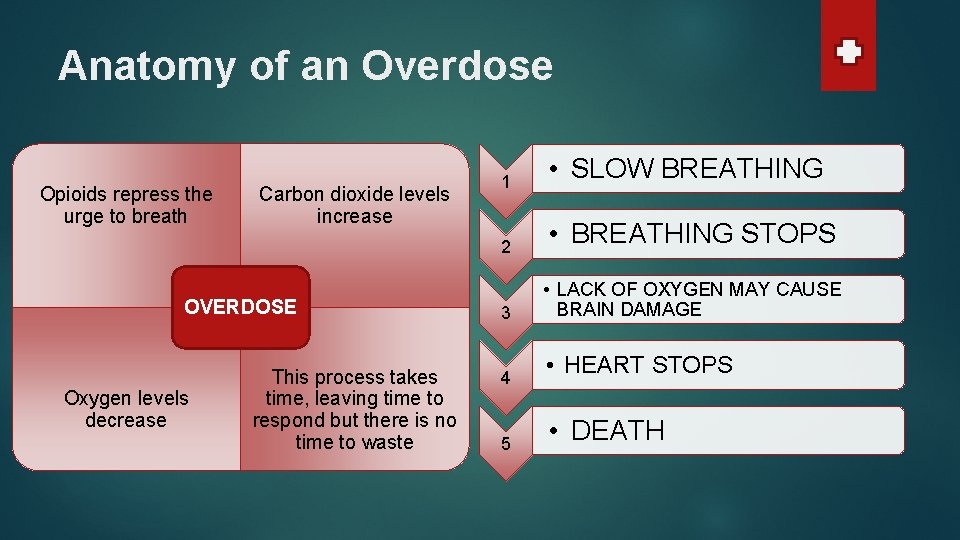 Anatomy of an Overdose

Opioids repress the urge to breath

Carbon dioxide levels increase

OVERDOSE

Oxygen levels decrease

This process takes time, leaving time to respond but there is no time to waste

1
• SLOW BREATHING

2
• BREATHING STOPS

3
• LACK OF OXYGEN MAY CAUSE BRAIN DAMAGE

4
• HEART STOPS

5
• DEATH